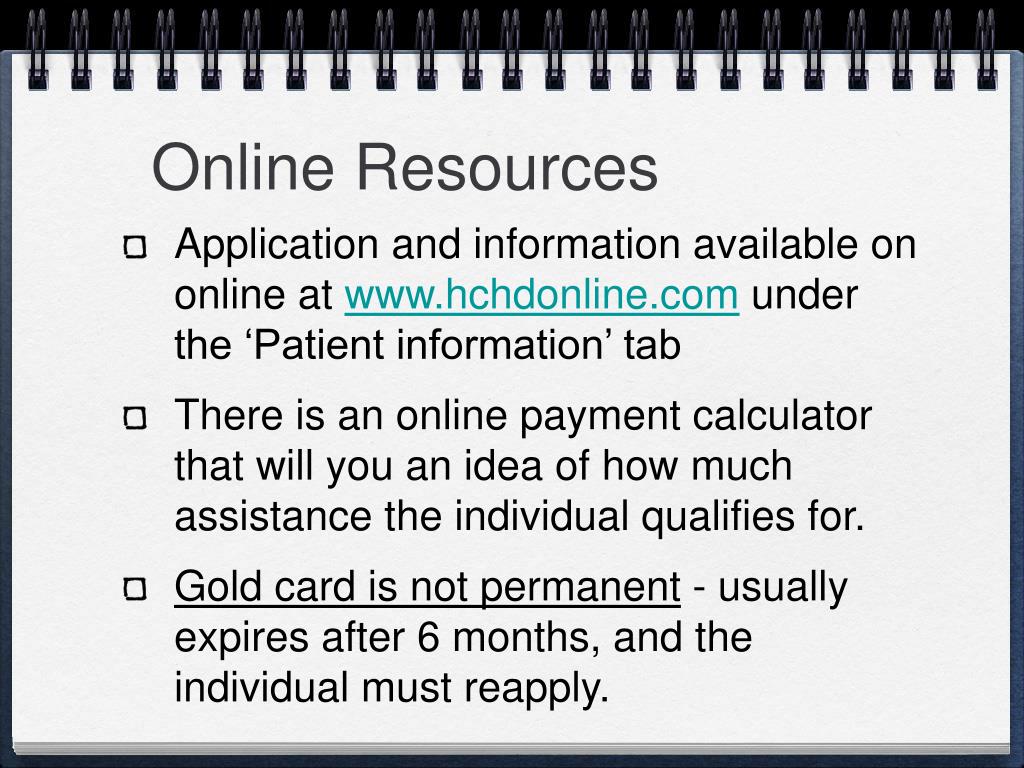 Online Resources

Application and information available on online at www.hchdonline.com under the ‘Patient information’ tab

There is an online payment calculator that will you an idea of how much assistance the individual qualifies for.

Gold card is not permanent - usually expires after 6 months, and the individual must reapply.